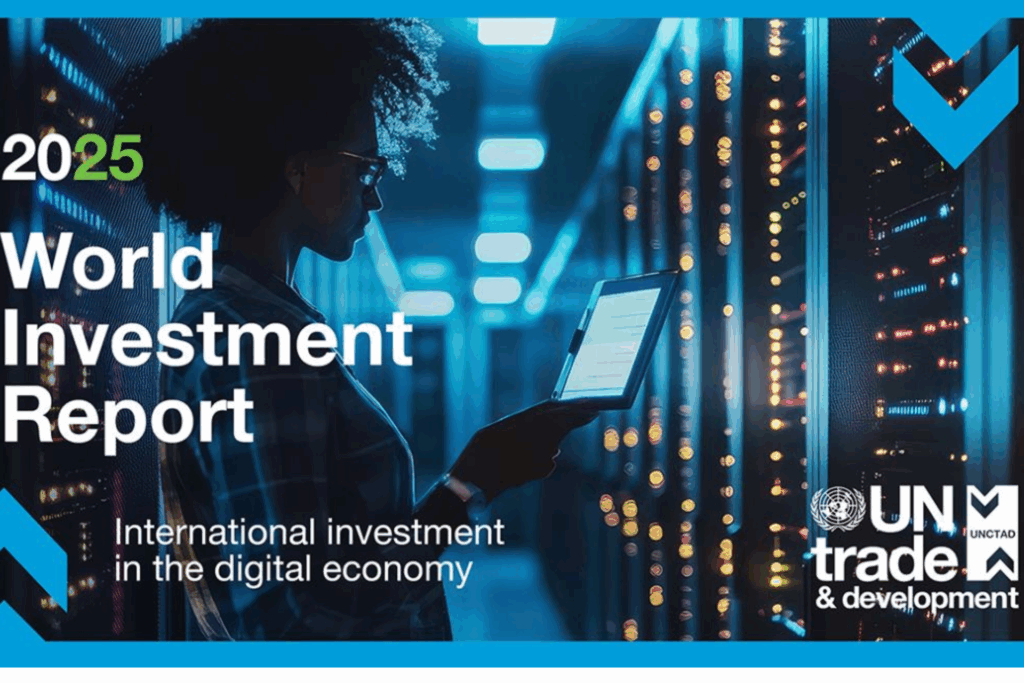 2025

World Investment Report

International investment in the digital economy

UN trade & development

UNCTAD